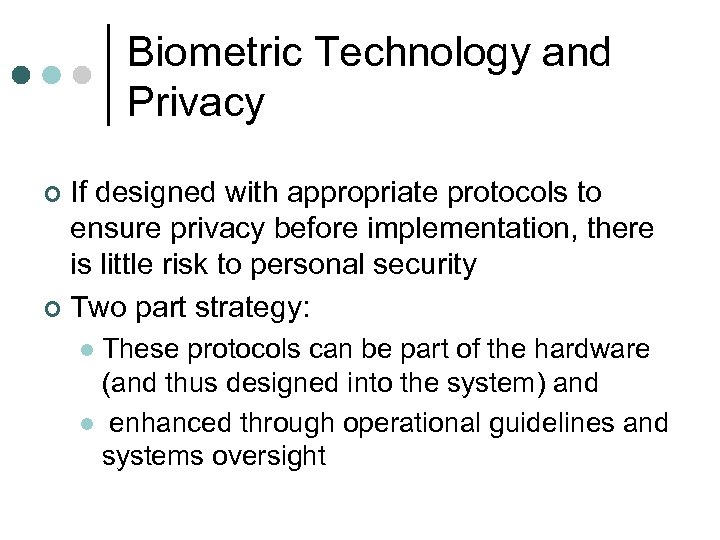 Biometric Technology and Privacy

If designed with appropriate protocols to ensure privacy before implementation, there is little risk to personal security

Two part strategy:

These protocols can be part of the hardware (and thus designed into the system) and

enhanced through operational guidelines and systems oversight